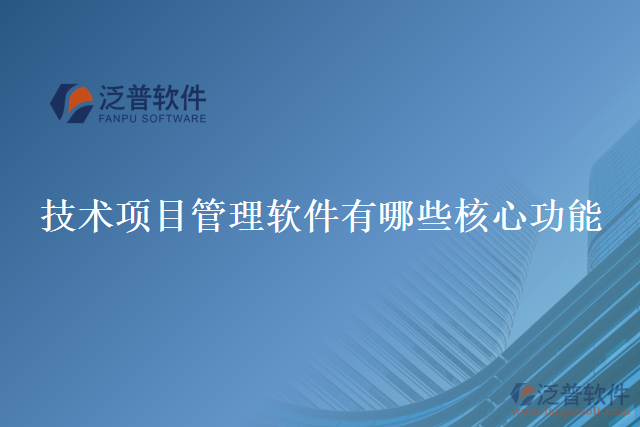 泛普软件
FANPU SOFTWARE

技术项目管理软件有哪些核心功能

泛普软件
www.fanpusoft.com